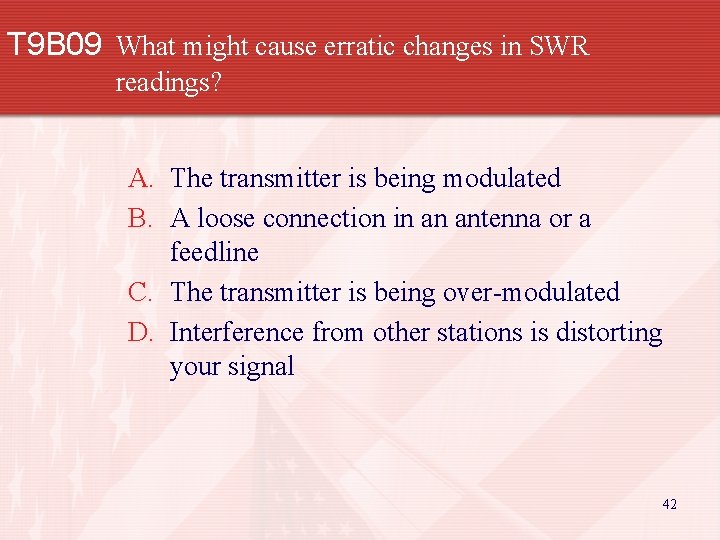 T9B09 What might cause erratic changes in SWR readings?

A. The transmitter is being modulated
B. A loose connection in an antenna or a feedline
C. The transmitter is being over-modulated
D. Interference from other stations is distorting your signal

42